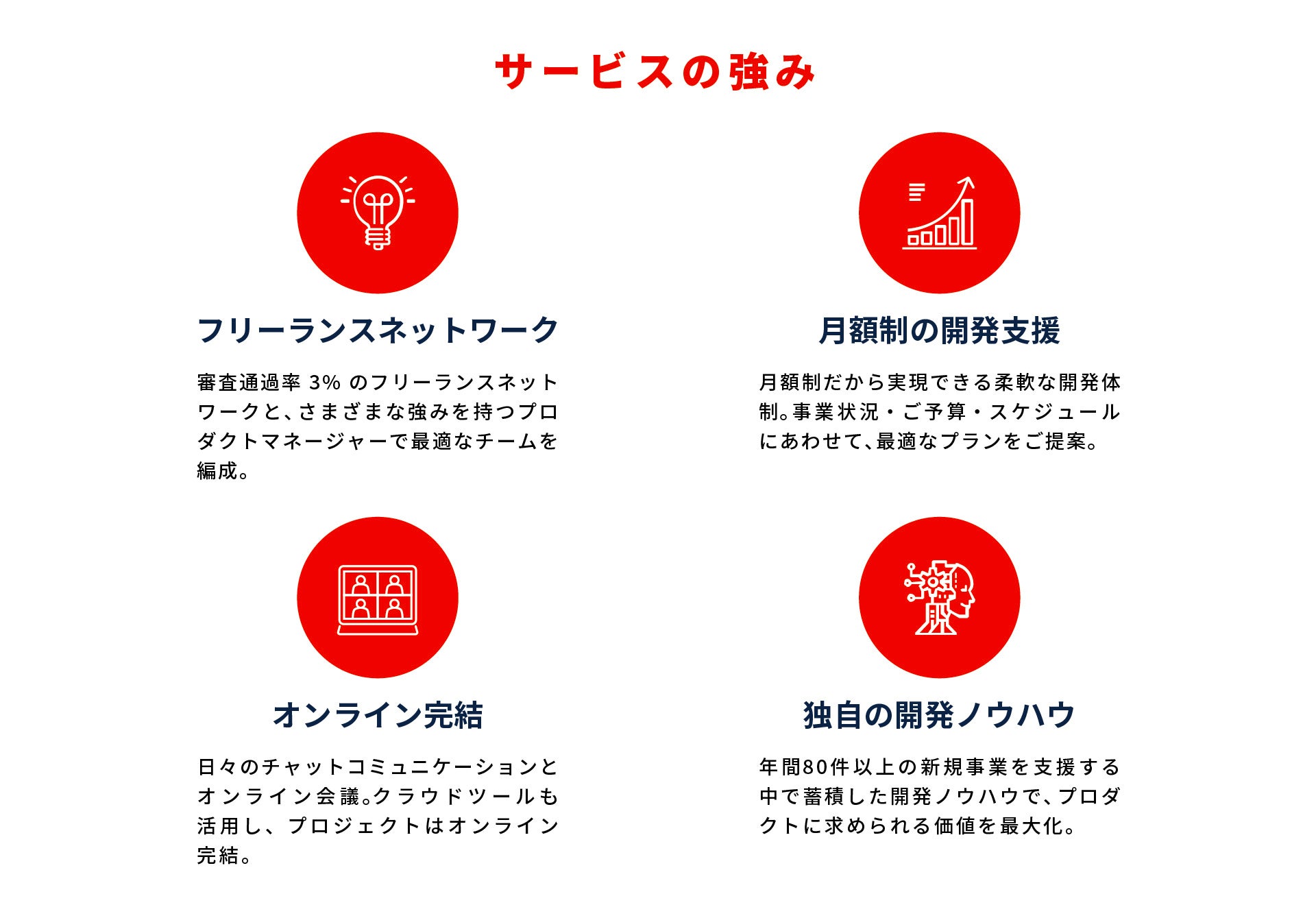 サービスの強み

フリーランスネットワーク

審査通過率 3% のフリーランスネットワークと、さまざまな強みを持つプロダクトマネージャーで最適なチームを編成。

月額制の開発支援

月額制だから実現できる柔軟な開発体制。事業状況・ご予算・スケジュールにあわせて、最適なプランをご提案。

オンライン完結

日々のチャットコミュニケーションとオンライン会議。クラウドツールも活用し、プロジェクトはオンライン完結。

独自の開発ノウハウ

年間80件以上の新規事業を支援する中で蓄積した開発ノウハウで、プロダクトに求められる価値を最大化。